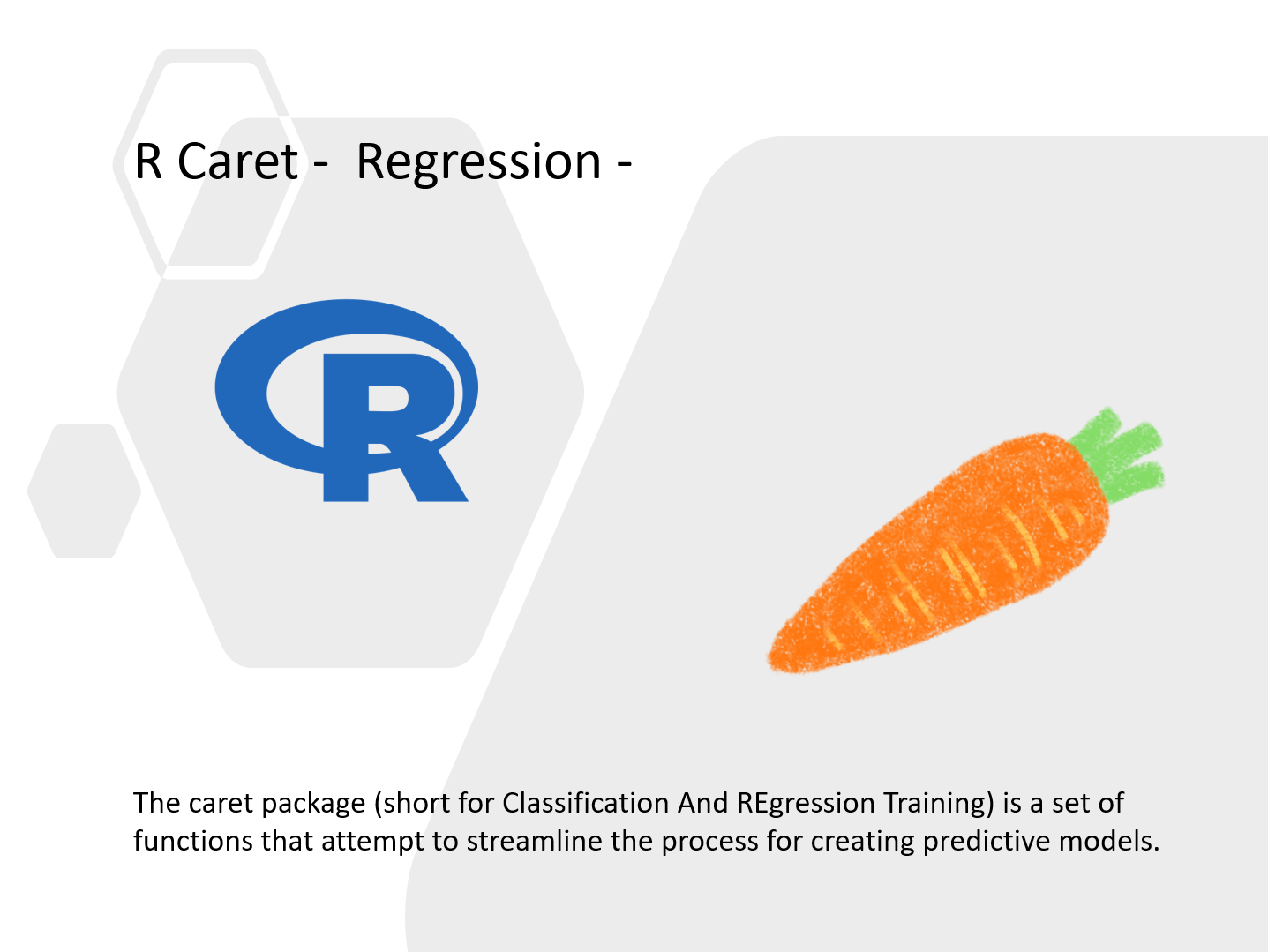 R Caret -  Regression -

R

The caret package (short for Classification And REgression Training) is a set of functions that attempt to streamline the process for creating predictive models.